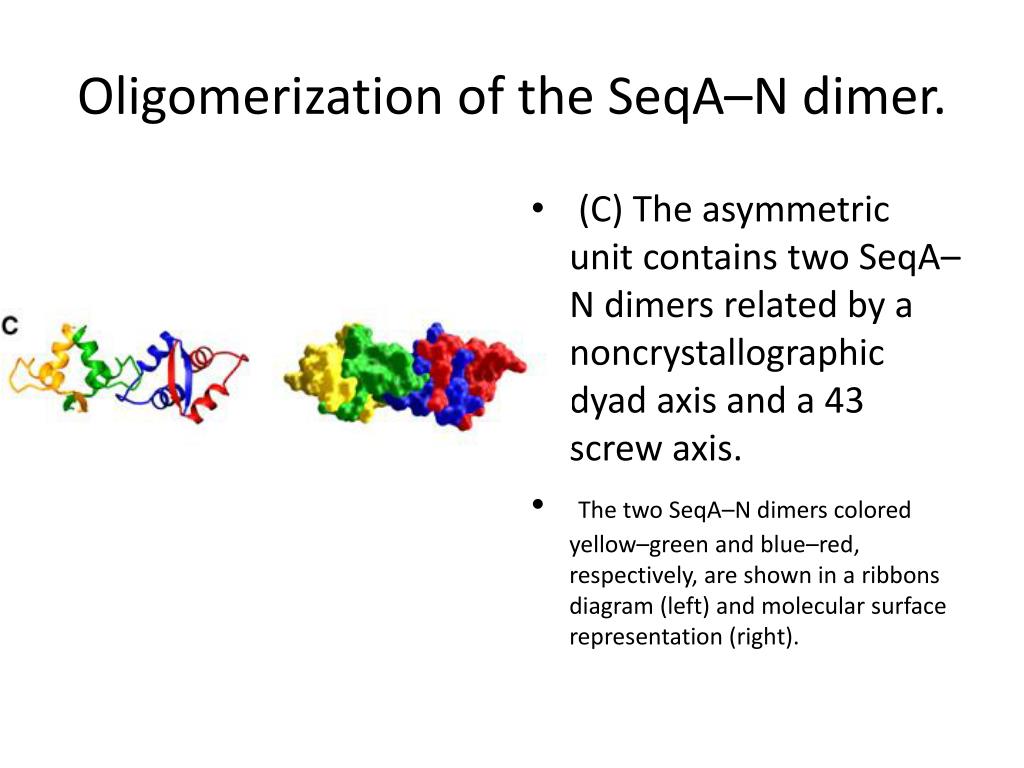 Oligomerization of the SeqA–N dimer.

C

• (C) The asymmetric unit contains two SeqA–N dimers related by a noncrystallographic dyad axis and a 43 screw axis.

• The two SeqA–N dimers colored yellow–green and blue–red, respectively, are shown in a ribbons diagram (left) and molecular surface representation (right).